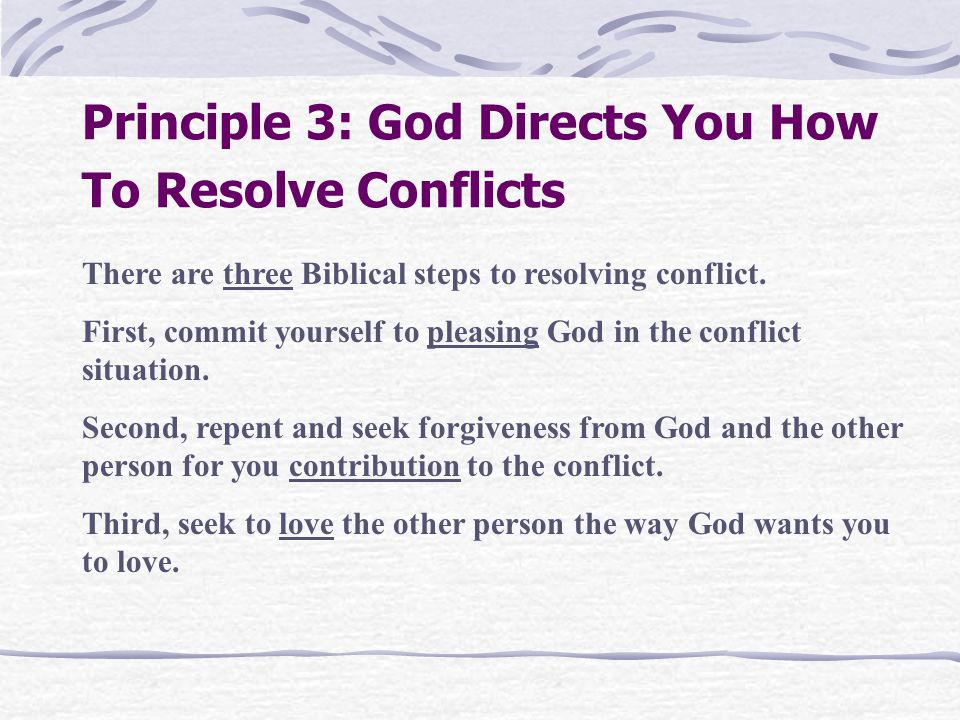 Principle 3: God Directs You How To Resolve Conflicts

There are three Biblical steps to resolving conflict.

First, commit yourself to pleasing God in the conflict situation.

Second, repent and seek forgiveness from God and the other person for you contribution to the conflict.

Third, seek to love the other person the way God wants you to love.